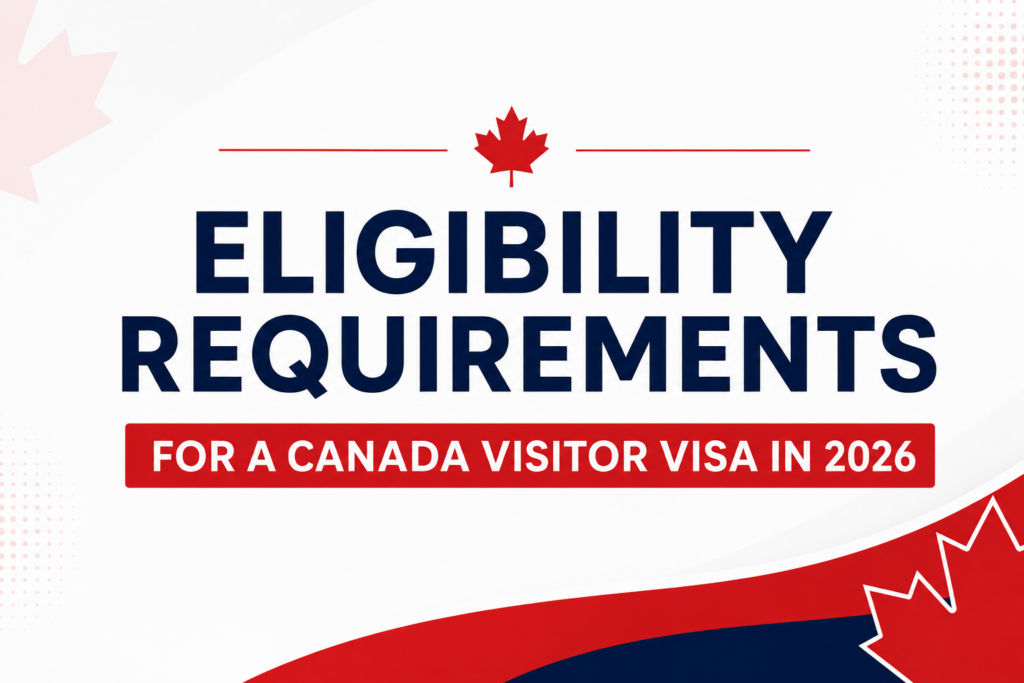 ELIGIBILITY REQUIREMENTS

FOR A CANADA VISITOR VISA IN 2026